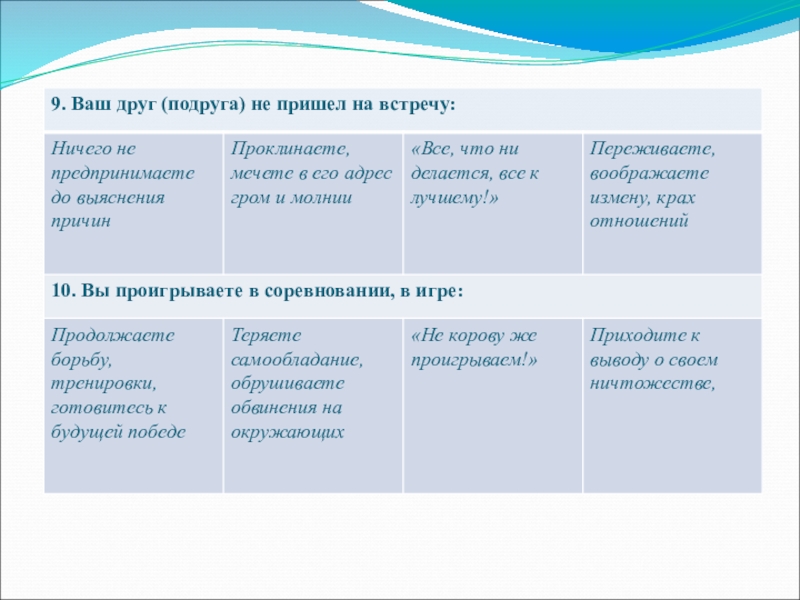 | 9. Ваш друг (подруга) не пришел на встречу: | | | |
|---|---|---|---|
| Ничего не предпринимаете до выяснения причин | Проклинаете, мечете в его адрес гром и молнии | «Все, что ни делается, все к лучшему!» | Переживаете, воображаете измену, крах отношений |
| 10. Вы проигрываете в соревновании, в игре: | | | |
| Продолжаете борьбу, тренировки, готовитесь к будущей победе | Теряете самообладание, обрушиваете обвинения на окружающих | «Не корову же проигрываем!» | Приходите к выводу о своем ничтожестве, |